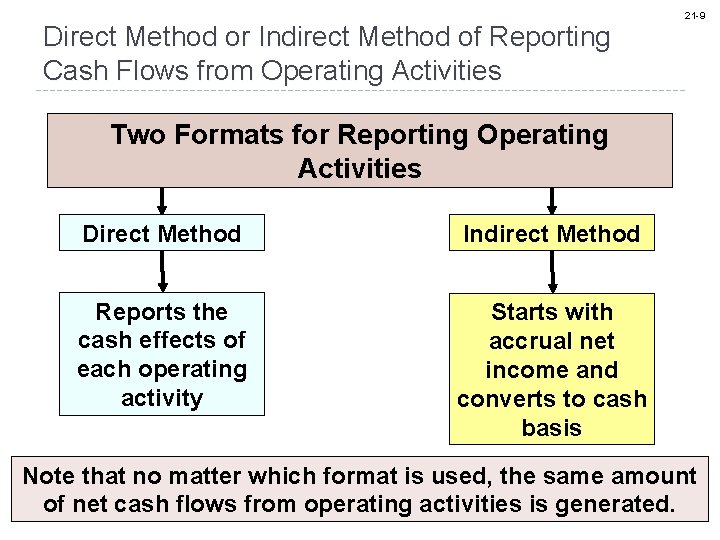 21-9

Direct Method or Indirect Method of Reporting Cash Flows from Operating Activities

Two Formats for Reporting Operating Activities

Direct Method

Reports the cash effects of each operating activity

Indirect Method

Starts with accrual net income and converts to cash basis

Note that no matter which format is used, the same amount of net cash flows from operating activities is generated.